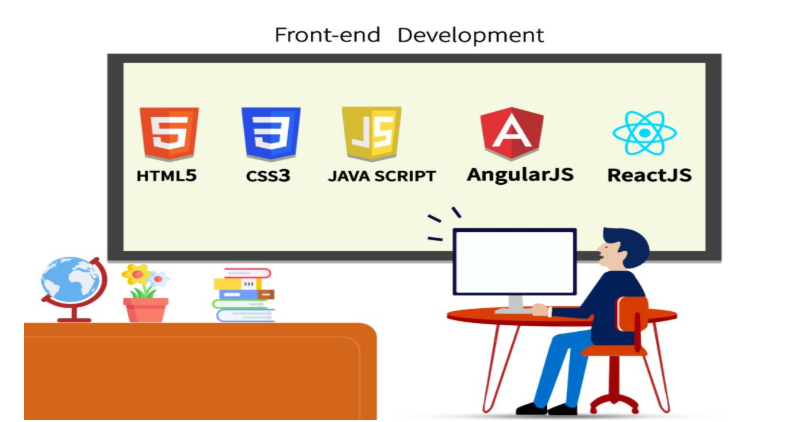 Front-end Development

5
HTML5

3
CSS3

JS
JAVA SCRIPT

A
AngularJS

ReactJS